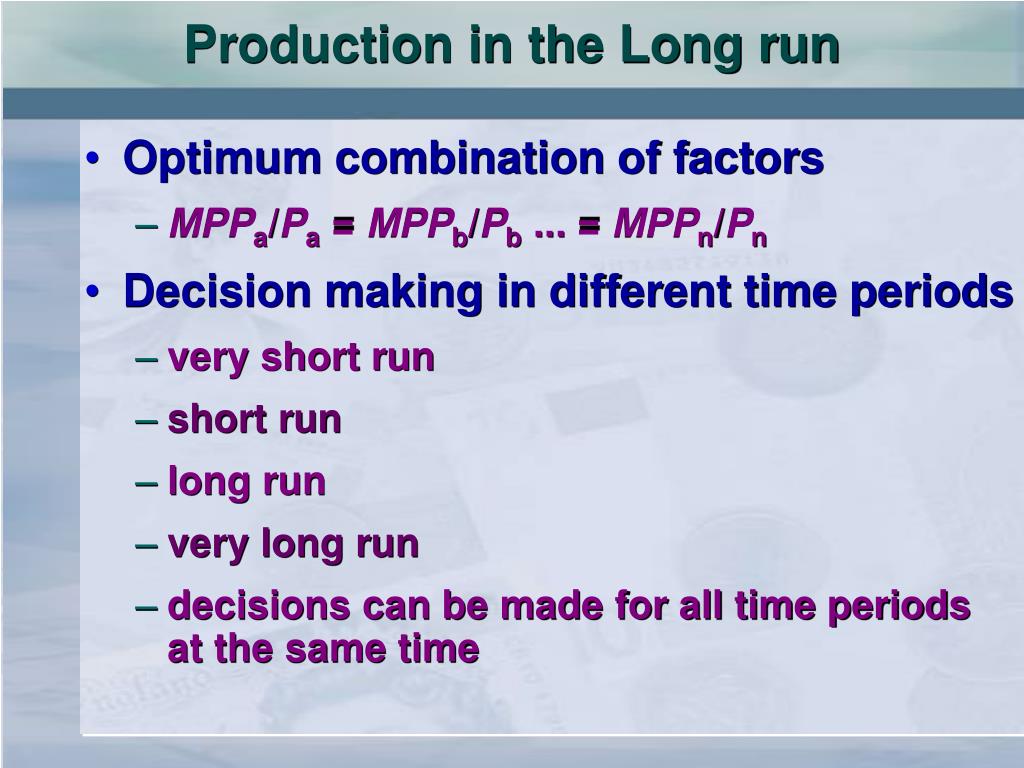 Production in the Long run

• Optimum combination of factors
– $MPP_a/P_a = MPP_b/P_b ... = MPP_n/P_n$
• Decision making in different time periods
– very short run
– short run
– long run
– very long run
– decisions can be made for all time periods at the same time